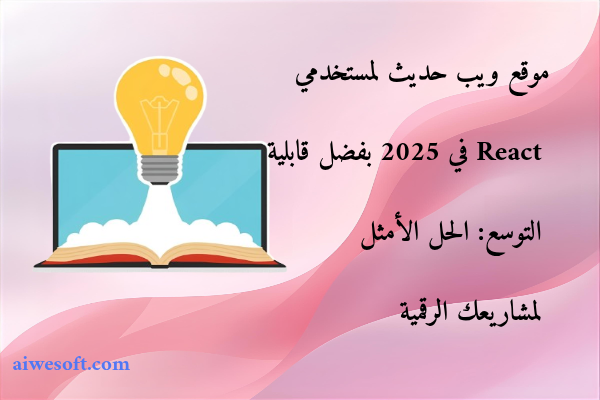 موقع ويب حديث لمستخدمي React في 2025 بفضل قابلية التوسع: الحل الأمثل لمشاريعك الرقمية

aiwesoft.com